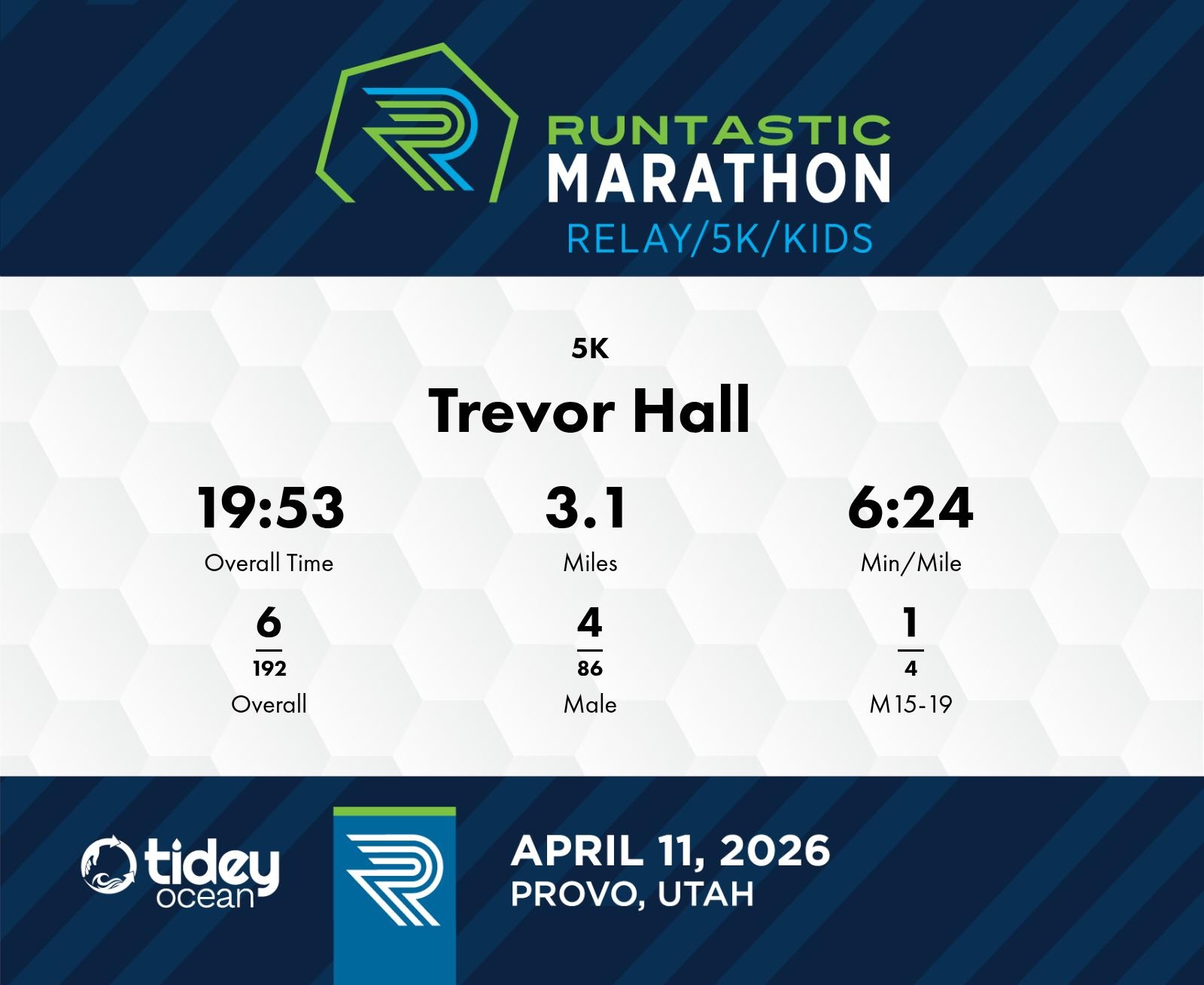 RUNTASTIC
MARATHON
RELAY/5K/KIDS

5K

Trevor Hall

19:53
Overall Time

3.1
Miles

6:24
Min/Mile

$\frac{6}{192}$
Overall

$\frac{4}{86}$
Male

$\frac{1}{4}$
M15-19

tidey ocean

APRIL 11, 2026
PROVO, UTAH